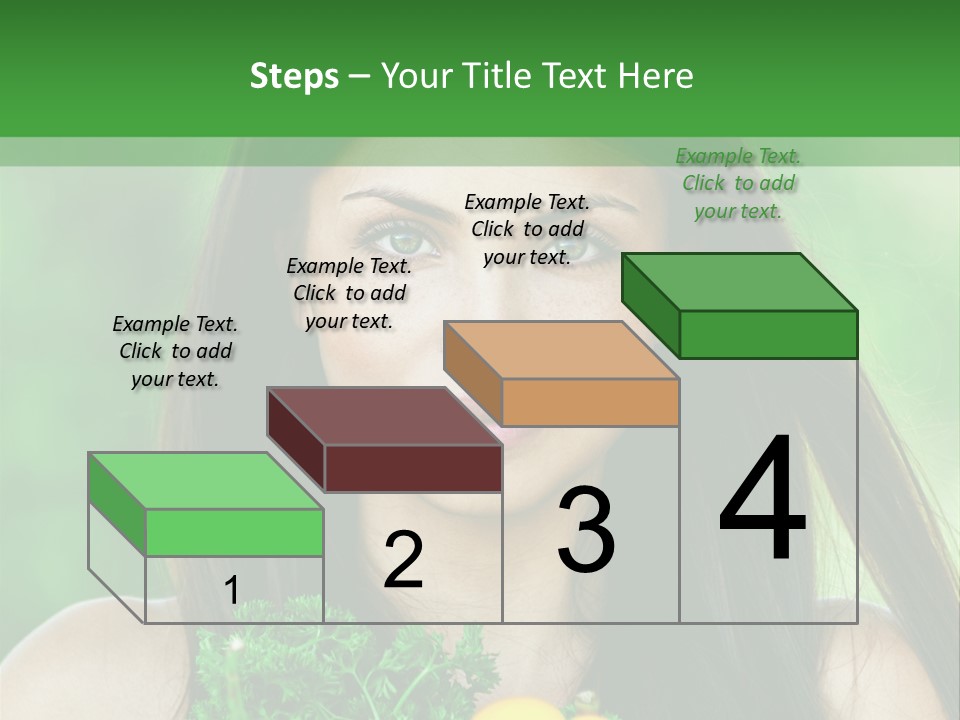 Steps – Your Title Text Here

Example Text. Click to add your text.

Example Text. Click to add your text.

Example Text. Click to add your text.

Example Text. Click to add your text.

1

2

3

4